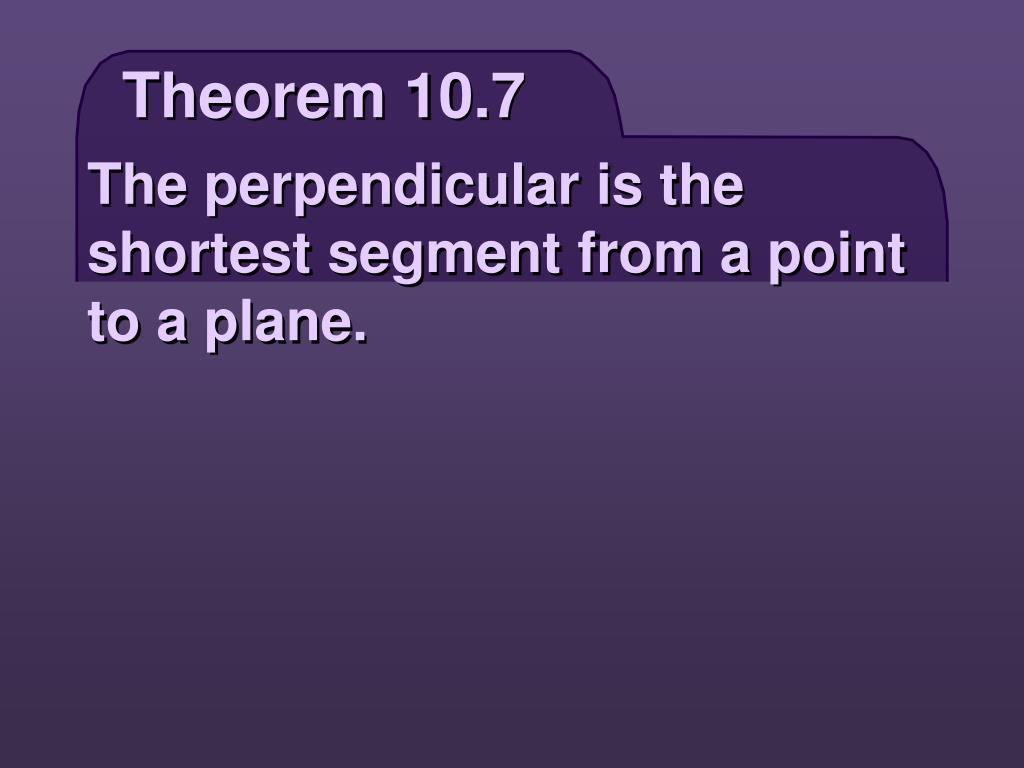 Theorem 10.7

The perpendicular is the shortest segment from a point to a plane.